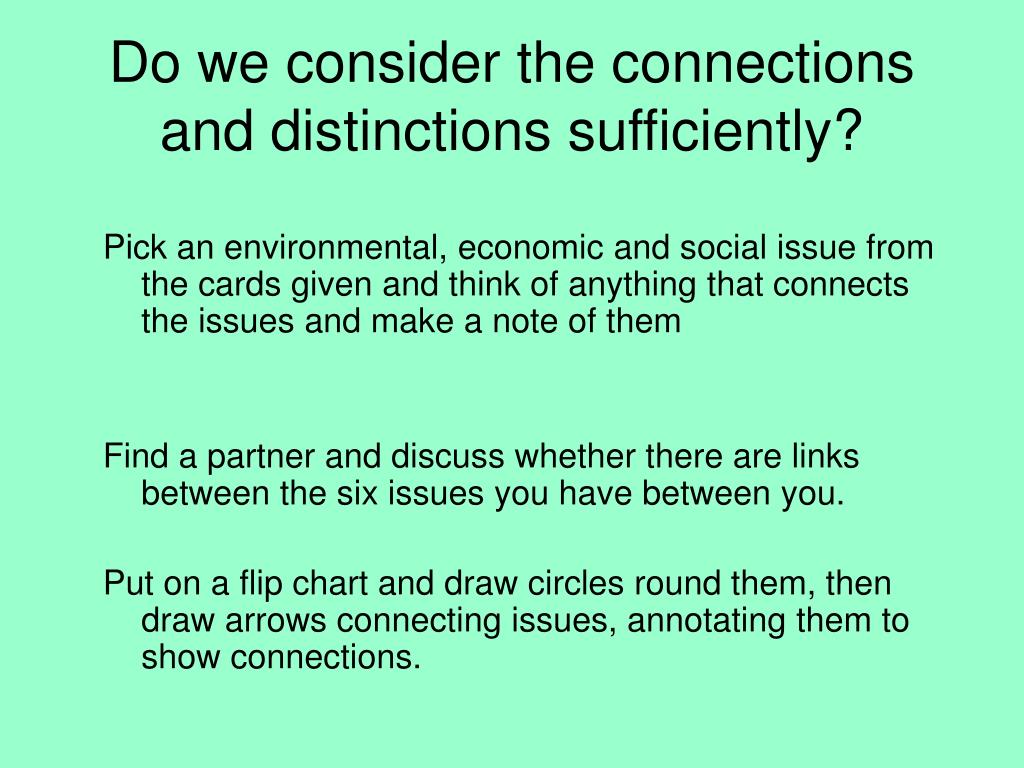 Do we consider the connections and distinctions sufficiently?

Pick an environmental, economic and social issue from the cards given and think of anything that connects the issues and make a note of them

Find a partner and discuss whether there are links between the six issues you have between you.

Put on a flip chart and draw circles round them, then draw arrows connecting issues, annotating them to show connections.